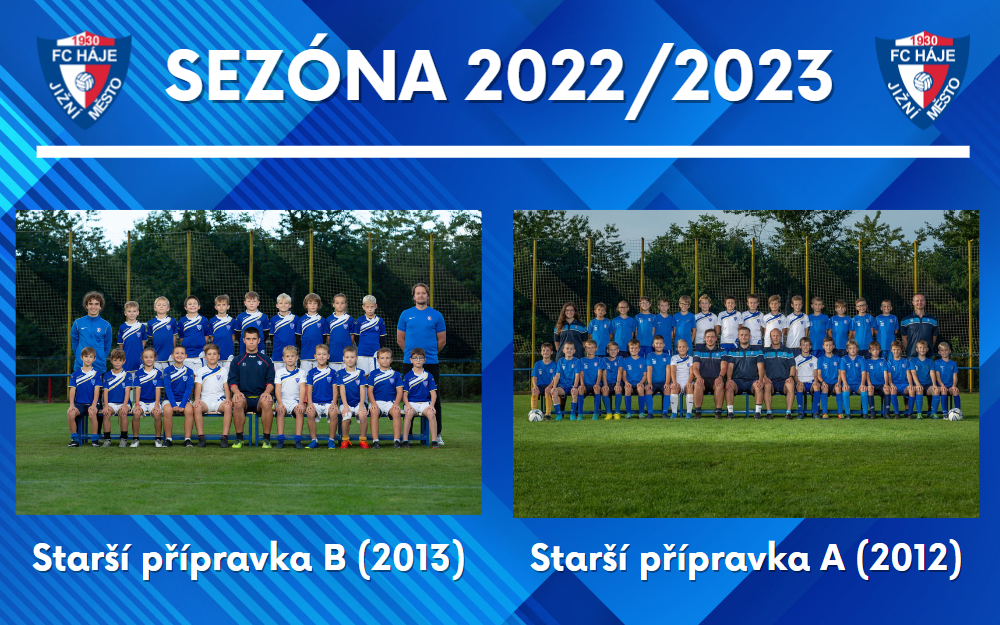 1930
FC HÁJE
JIŽNÍ MĚSTO

SEZÓNA 2022/2023

1930
FC HÁJE
JIŽNÍ MĚSTO

Starší přípravka B (2013)

Starší přípravka A (2012)